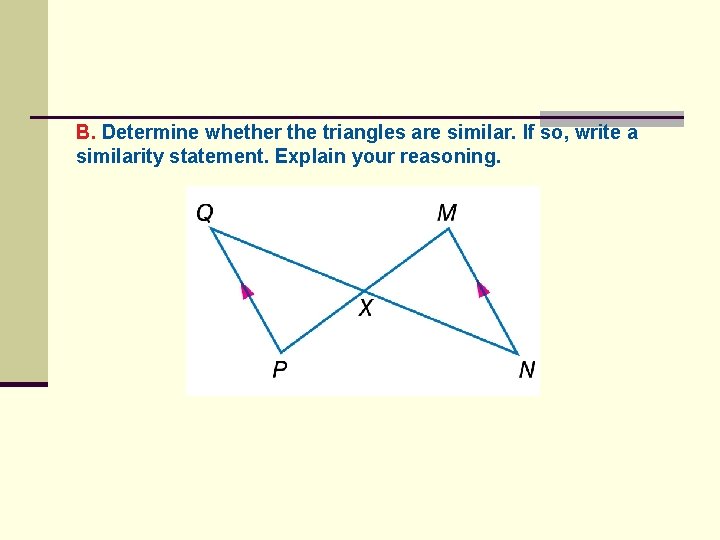 B. Determine whether the triangles are similar. If so, write a similarity statement. Explain your reasoning.

Q

M

X

P

N